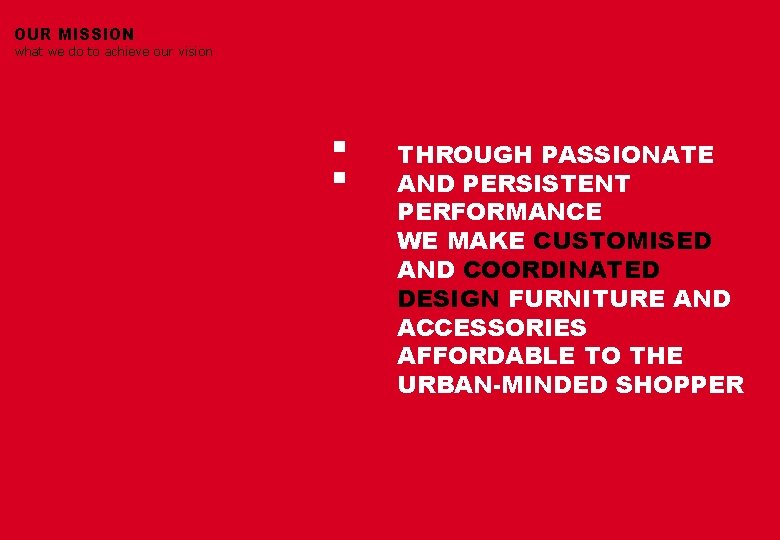 OUR MISSION
what we do to achieve our vision

THROUGH PASSIONATE AND PERSISTENT PERFORMANCE WE MAKE CUSTOMISED AND COORDINATED DESIGN FURNITURE AND ACCESSORIES AFFORDABLE TO THE URBAN-MINDED SHOPPER